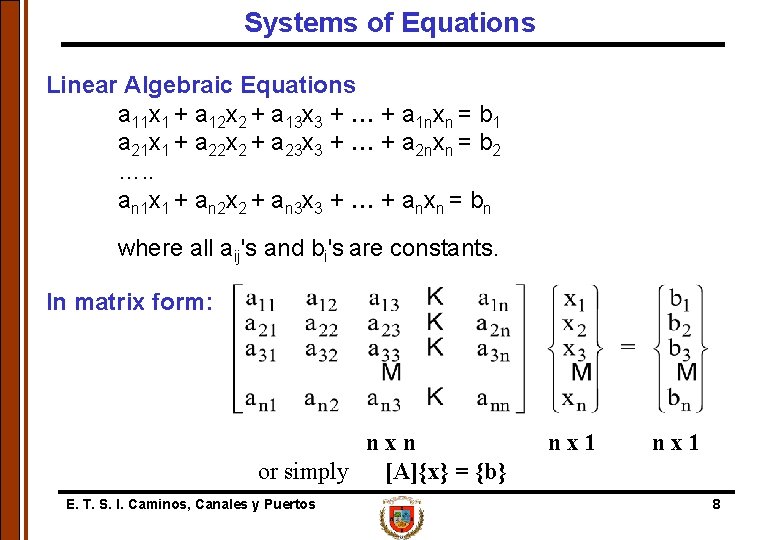 Systems of Equations

Linear Algebraic Equations

$a_{11}x_1 + a_{12}x_2 + a_{13}x_3 + \ldots + a_{1n}x_n = b_1$
$a_{21}x_1 + a_{22}x_2 + a_{23}x_3 + \ldots + a_{2n}x_n = b_2$
…..
$a_{n1}x_1 + a_{n2}x_2 + a_{n3}x_3 + \ldots + a_nx_n = b_n$

where all $a_{ij}$'s and $b_i$'s are constants.

In matrix form: $\begin{bmatrix} a_{11} & a_{12} & a_{13} & K & a_{1n} \\ a_{21} & a_{22} & a_{23} & K & a_{2n} \\ a_{31} & a_{32} & a_{33} & K & a_{3n} \\ & & M & & \\ a_{n1} & a_{n2} & a_{n3} & K & a_{nn} \end{bmatrix} \begin{Bmatrix} x_1 \\ x_2 \\ x_3 \\ M \\ x_n \end{Bmatrix} = \begin{Bmatrix} b_1 \\ b_2 \\ b_3 \\ M \\ b_n \end{Bmatrix}$

n x n n x 1 n x 1

or simply [A]{x} = {b}

E. T. S. I. Caminos, Canales y Puertos

8